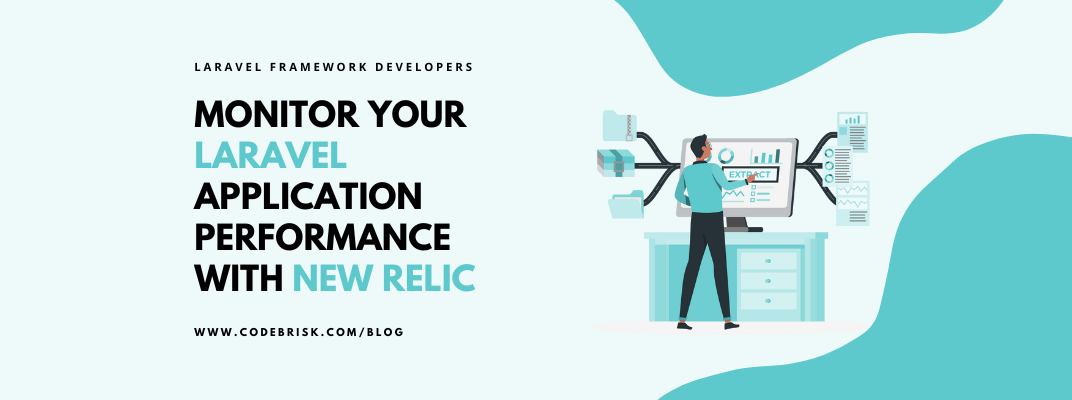 LARAVEL FRAMEWORK DEVELOPERS

MONITOR YOUR LARAVEL APPLICATION PERFORMANCE WITH NEW RELIC

WWW.CODEBRISK.COM/BLOG

EXTRACT